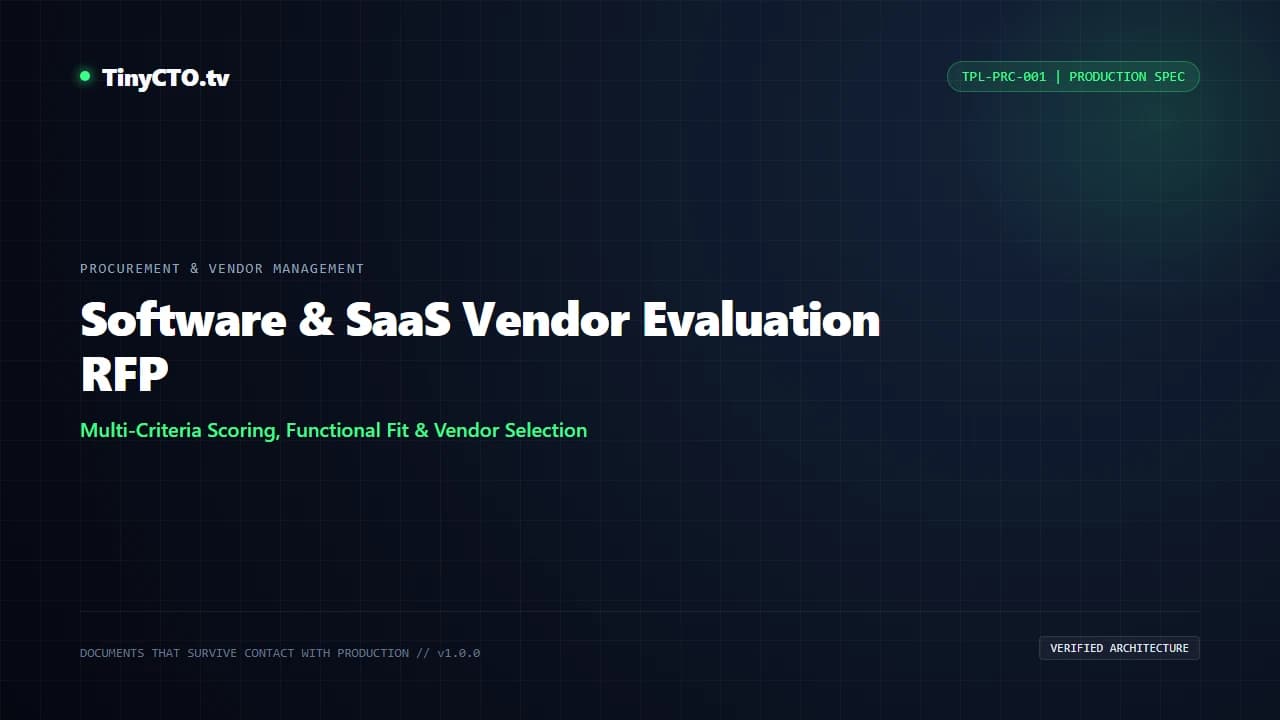 TinyCTO.tv

TPL-PRC-001 | PRODUCTION SPEC

PROCUREMENT & VENDOR MANAGEMENT

Software & SaaS Vendor Evaluation RFP

Multi-Criteria Scoring, Functional Fit & Vendor Selection

DOCUMENTS THAT SURVIVE CONTACT WITH PRODUCTION // v1.0.0

VERIFIED ARCHITECTURE